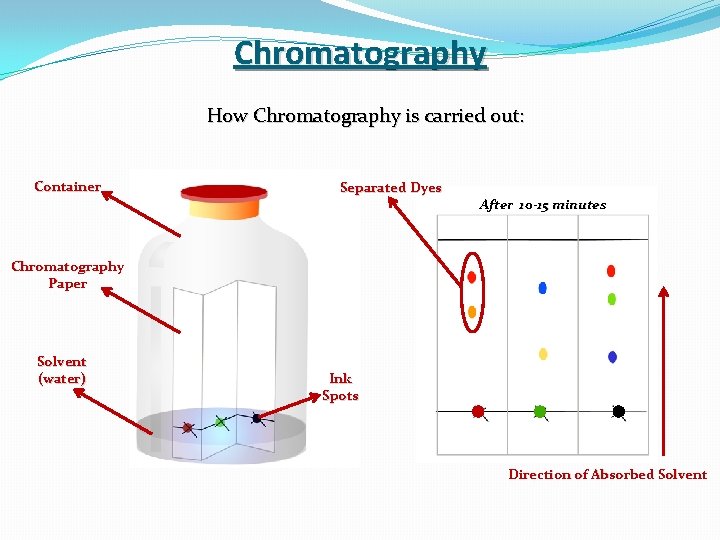 Chromatography

How Chromatography is carried out:

Container

Chromatography Paper

Solvent (water)

Ink Spots

Separated Dyes

After 10-15 minutes

Direction of Absorbed Solvent